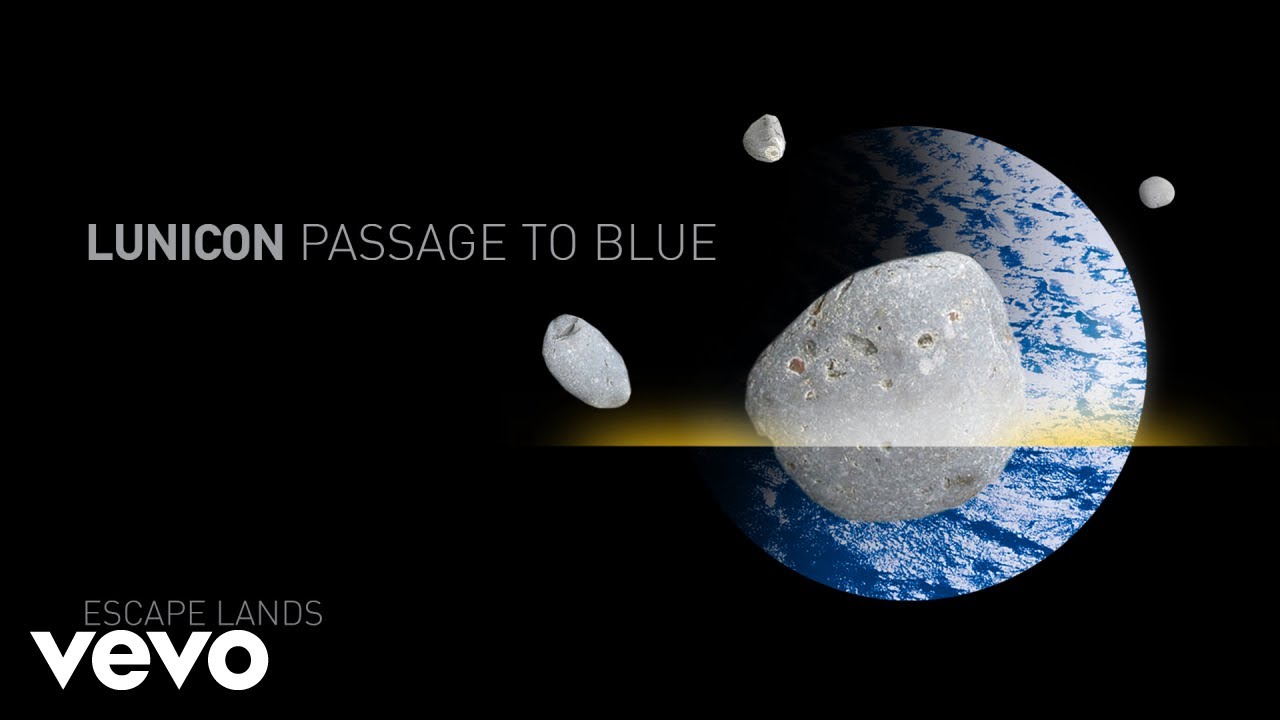 LUNICON PASSAGE TO BLUE

ESCAPE LANDS
vevo